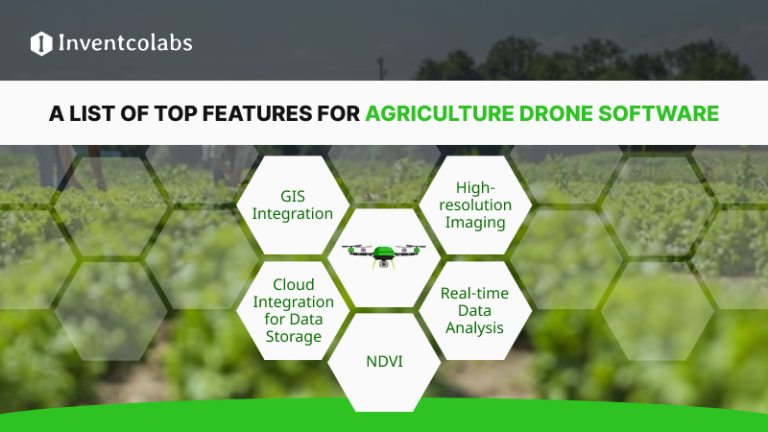 Inventcolabs

A LIST OF TOP FEATURES FOR AGRICULTURE DRONE SOFTWARE

GIS Integration

High-resolution Imaging

Cloud Integration for Data Storage

Real-time Data Analysis

NDVI